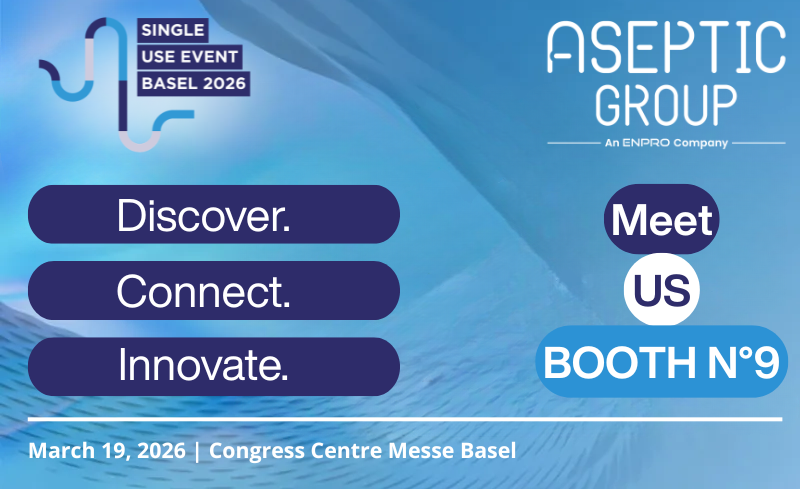 SINGLE
USE EVENT
BASEL 2026

ASEPTIC
GROUP
An ENPRO Company

Discover.

Connect.

Innovate.

Meet
US
BOOTH N°9

March 19, 2026 | Congress Centre Messe Basel